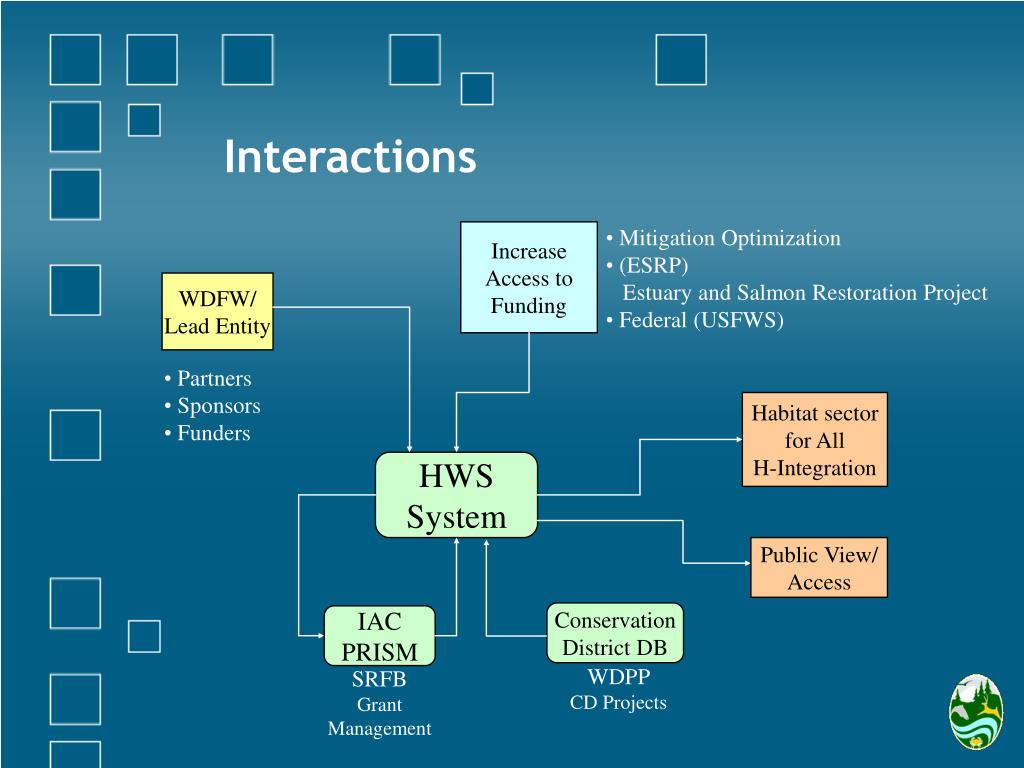 Interactions

WDFW/
Lead Entity

• Partners
• Sponsors
• Funders

Increase
Access to
Funding

• Mitigation Optimization
• (ESRP)
Estuary and Salmon Restoration Project
• Federal (USFWS)

HWS
System

Habitat sector
for All
H-Integration

Public View/
Access

IAC
PRISM
SRFB
Grant
Management

Conservation
District DB
WDPP
CD Projects